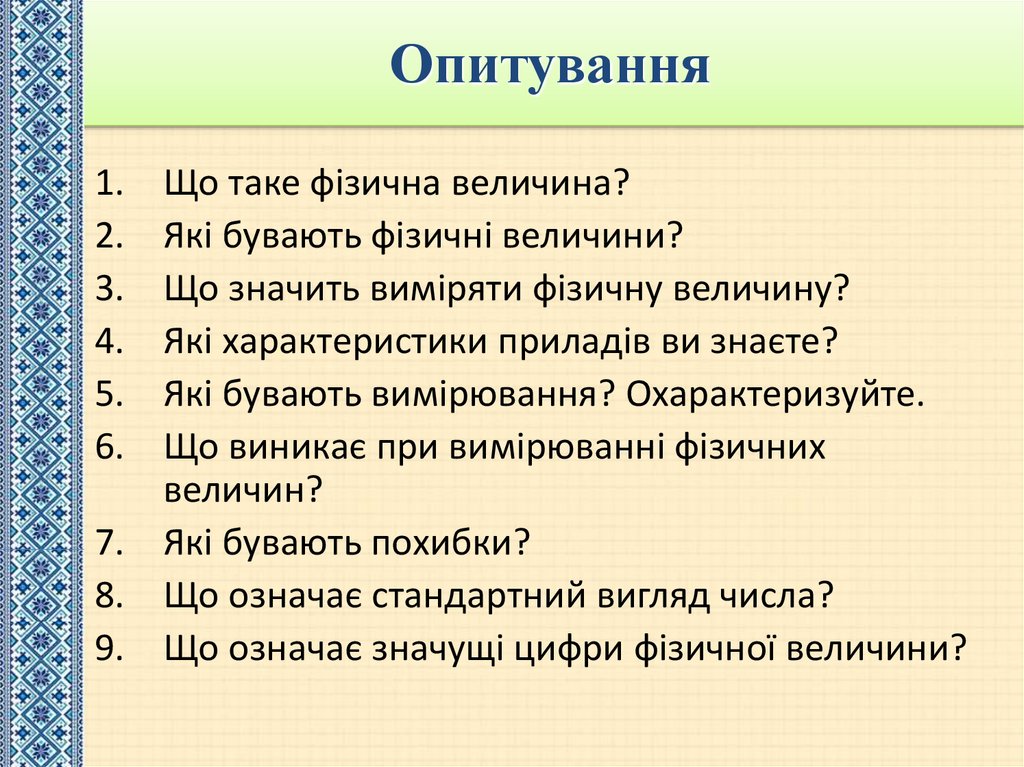 Опитування

1. Що таке фізична величина?
2. Які бувають фізичні величини?
3. Що значить виміряти фізичну величину?
4. Які характеристики приладів ви знаєте?
5. Які бувають вимірювання? Охарактеризуйте.
6. Що виникає при вимірюванні фізичних величин?
7. Які бувають похибки?
8. Що означає стандартний вигляд числа?
9. Що означає значущі цифри фізичної величини?